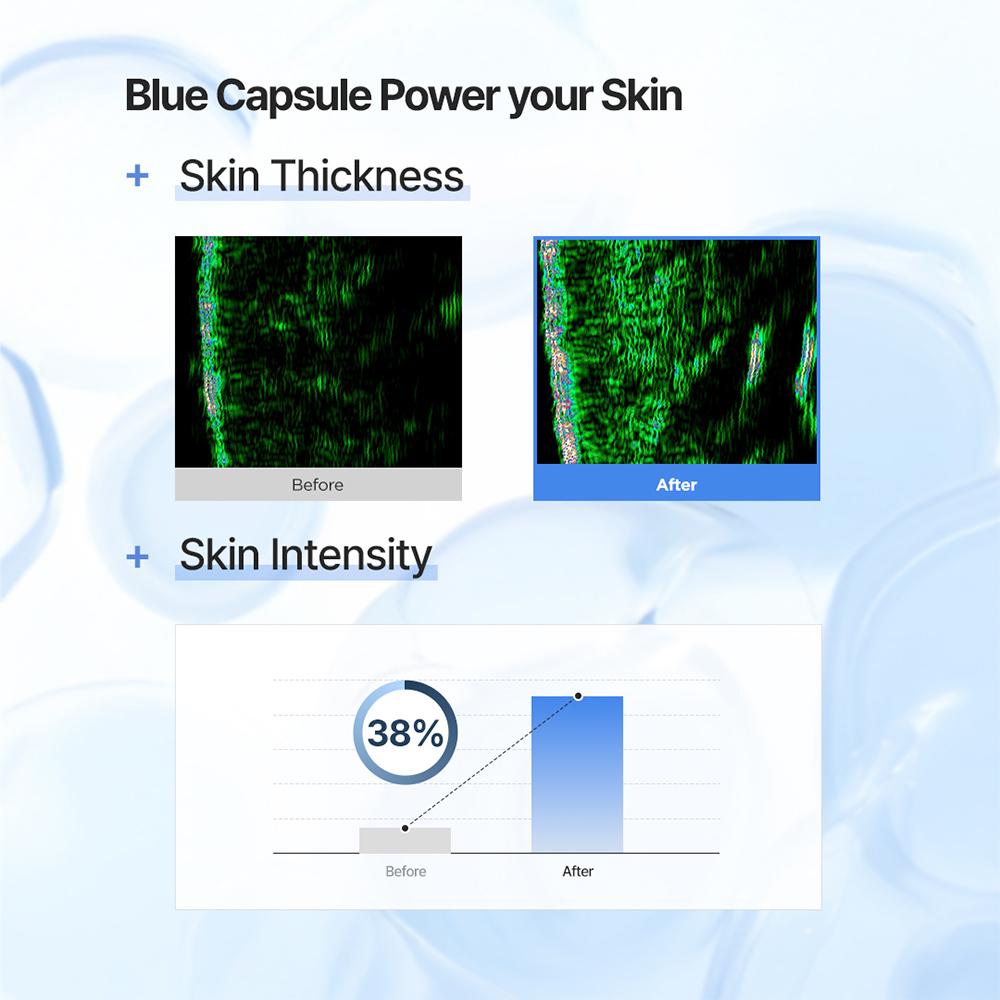 Blue Capsule Power your Skin

+ Skin Thickness

Before

After

+ Skin Intensity

38%

Before

After